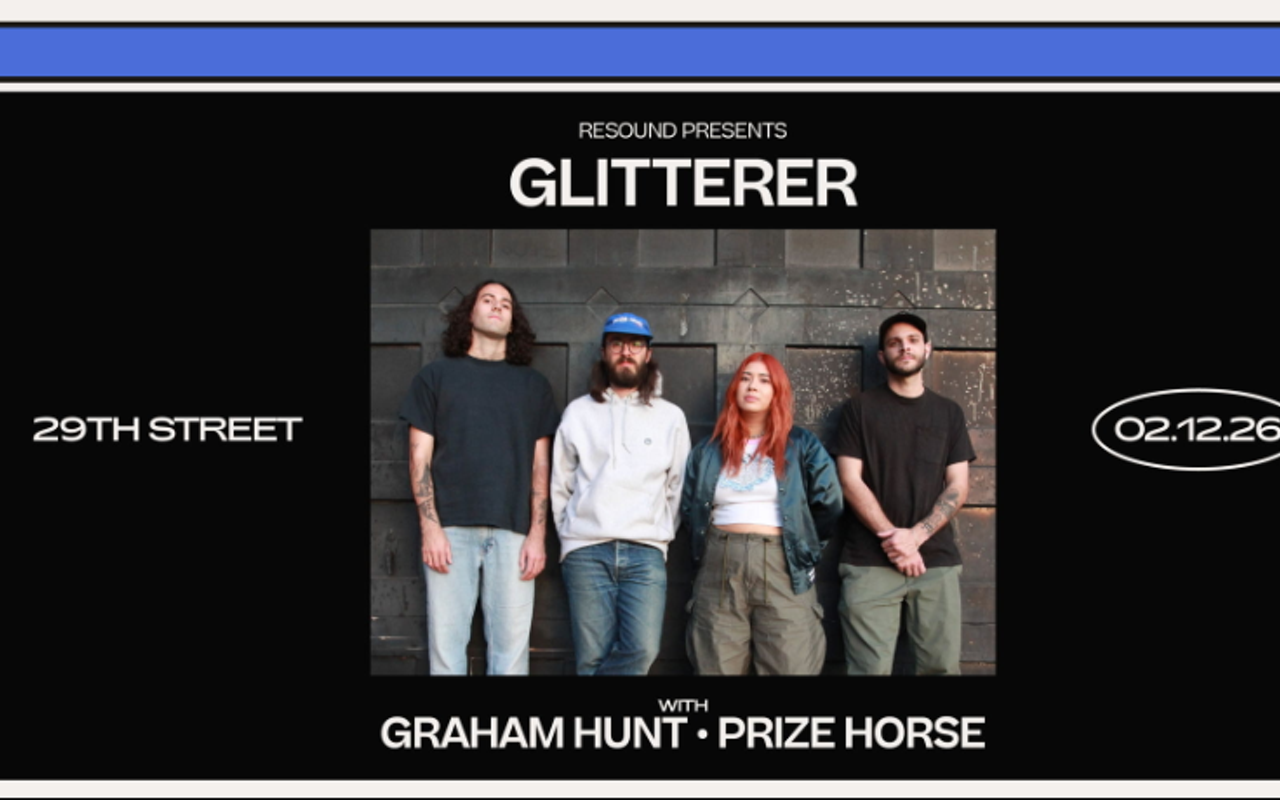 RESOUND PRESENTS
GLITTERER

29TH STREET

02.12.26

WITH
GRAHAM HUNT • PRIZE HORSE